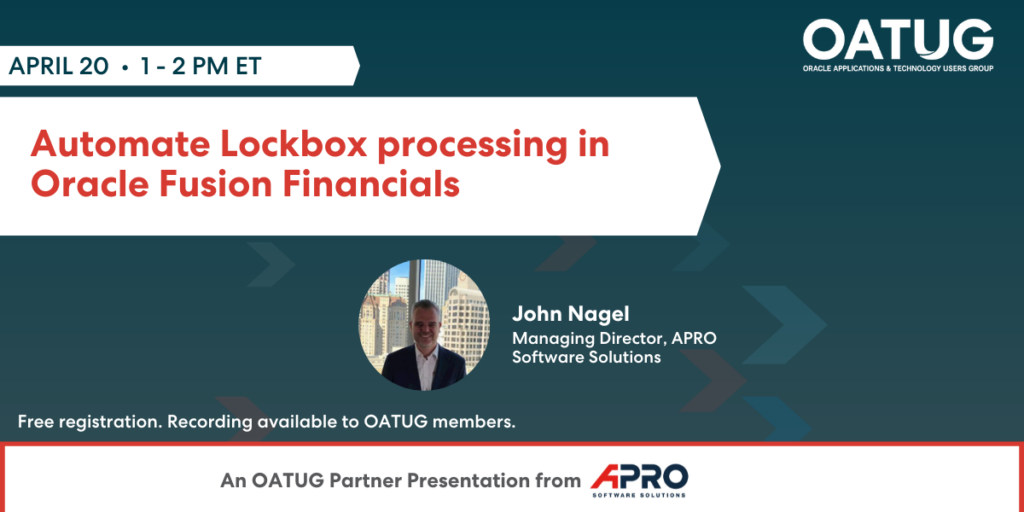 APRIL 20 • 1 - 2 PM ET

OATUG
ORACLE APPLICATIONS & TECHNOLOGY USERS GROUP

Automate Lockbox processing in Oracle Fusion Financials

John Nagel
Managing Director, APRO Software Solutions

Free registration. Recording available to OATUG members.

An OATUG Partner Presentation from APRO SOFTWARE SOLUTIONS